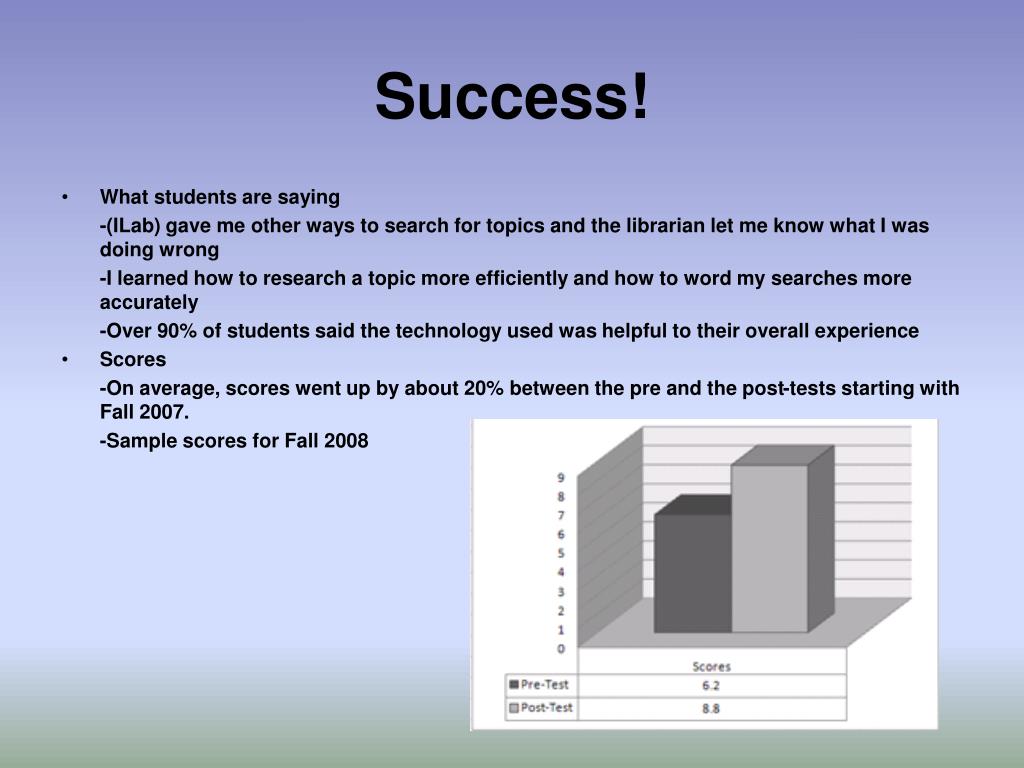 Success!

• What students are saying

-(ILab) gave me other ways to search for topics and the librarian let me know what I was doing wrong

-I learned how to research a topic more efficiently and how to word my searches more accurately

-Over 90% of students said the technology used was helpful to their overall experience

• Scores

-On average, scores went up by about 20% between the pre and the post-tests starting with Fall 2007.

-Sample scores for Fall 2008

9
8
7
6
5
4
3
2
1
0

| | Scores |
|---|---|
| Pre-Test | 6.2 |
| Post-Test | 8.8 |